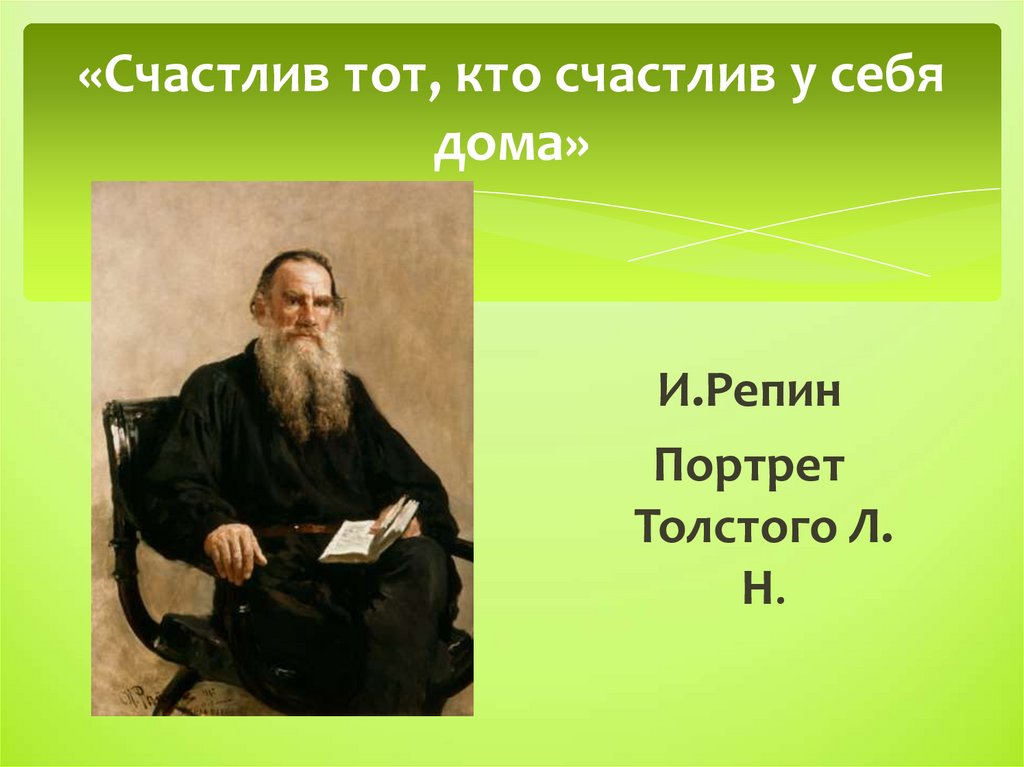 «Счастлив тот, кто счастлив у себя дома»

И.Репин

Портрет Толстого Л. Н.